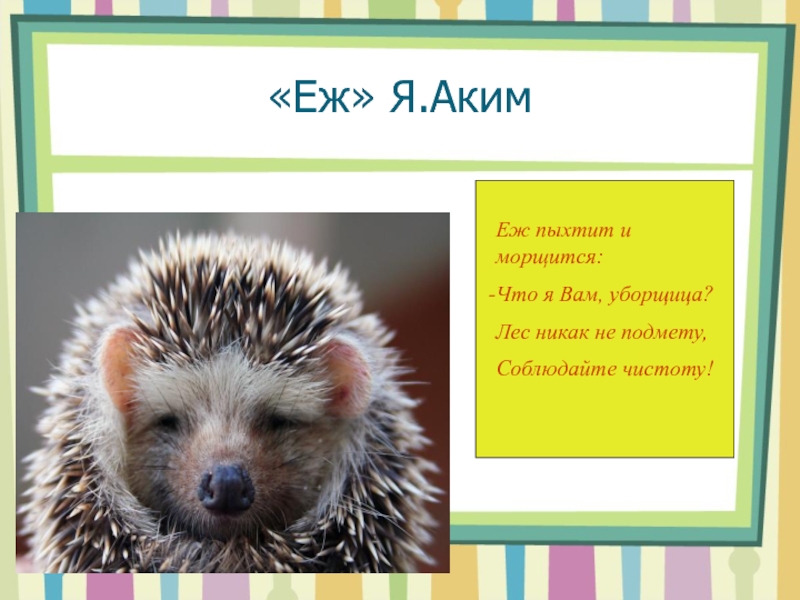 «Еж» Я.Аким

Еж пыхтит и морщится:

-Что я Вам, уборщица?

Лес никак не подмету,

Соблюдайте чистоту!